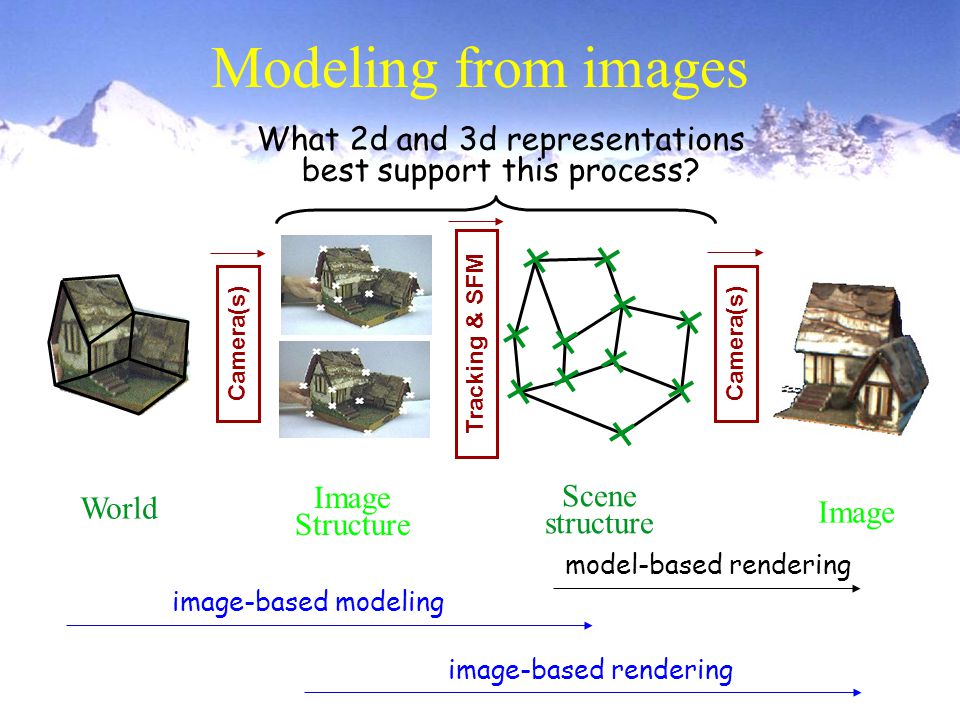 Modeling from images

What 2d and 3d representations best support this process?

Camera(s)

Tracking & SFM

Camera(s)

World

Image Structure

Scene structure

Image

model-based rendering

image-based modeling

image-based rendering